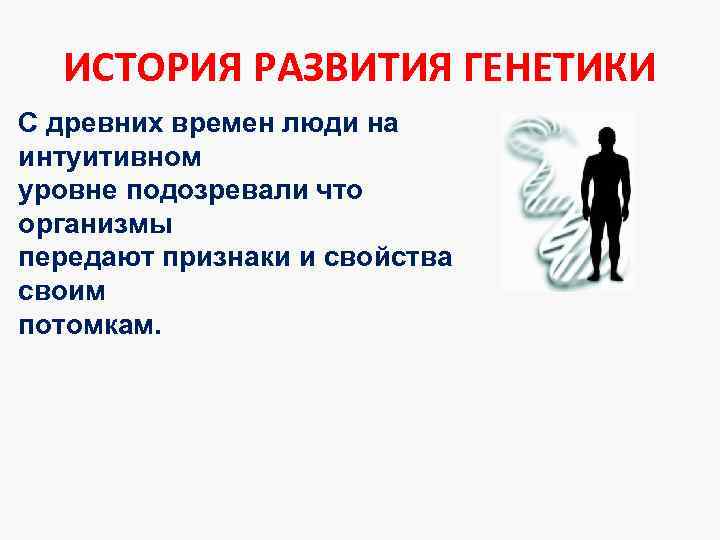 ИСТОРИЯ РАЗВИТИЯ ГЕНЕТИКИ

С древних времен люди на интуитивном уровне подозревали что организмы передают признаки и свойства своим потомкам.